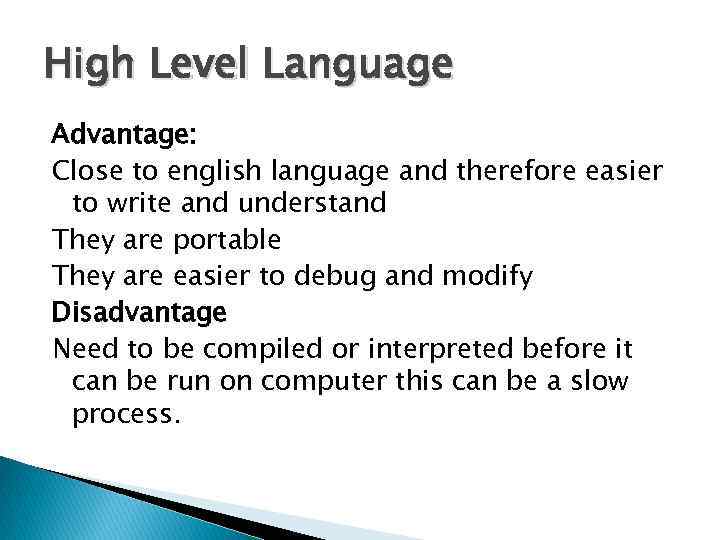 High Level Language

Advantage:

Close to english language and therefore easier to write and understand

They are portable

They are easier to debug and modify

Disadvantage

Need to be compiled or interpreted before it can be run on computer this can be a slow process.